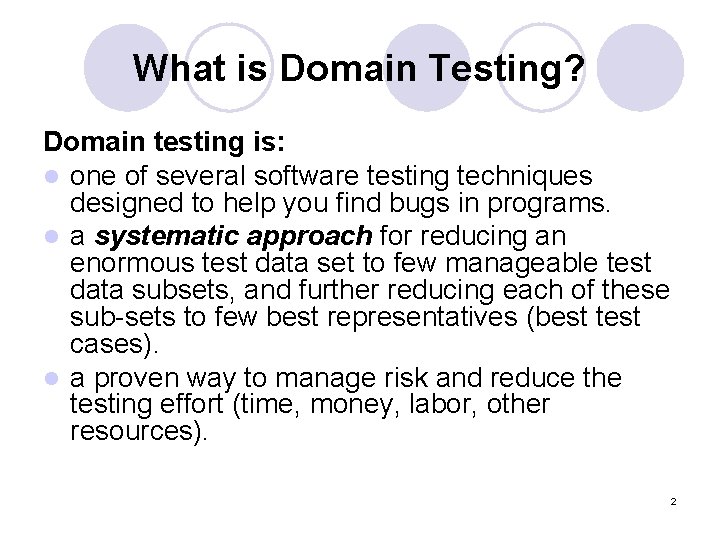 What is Domain Testing?

Domain testing is:

• one of several software testing techniques designed to help you find bugs in programs.
• a systematic approach for reducing an enormous test data set to few manageable test data subsets, and further reducing each of these sub-sets to few best representatives (best test cases).
• a proven way to manage risk and reduce the testing effort (time, money, labor, other resources).

2